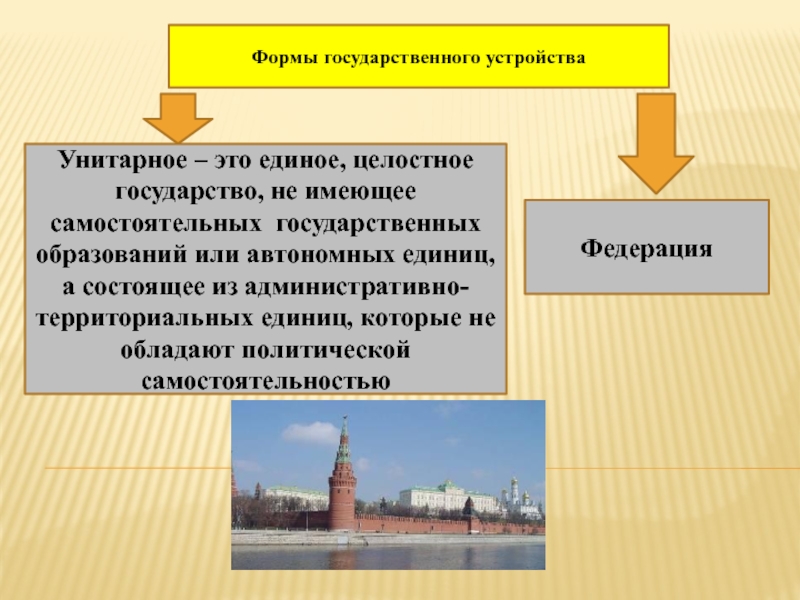 Формы государственного устройства

Унитарное – это единое, целостное государство, не имеющее самостоятельных государственных образований или автономных единиц, а состоящее из административно-территориальных единиц, которые не обладают политической самостоятельностью

Федерация